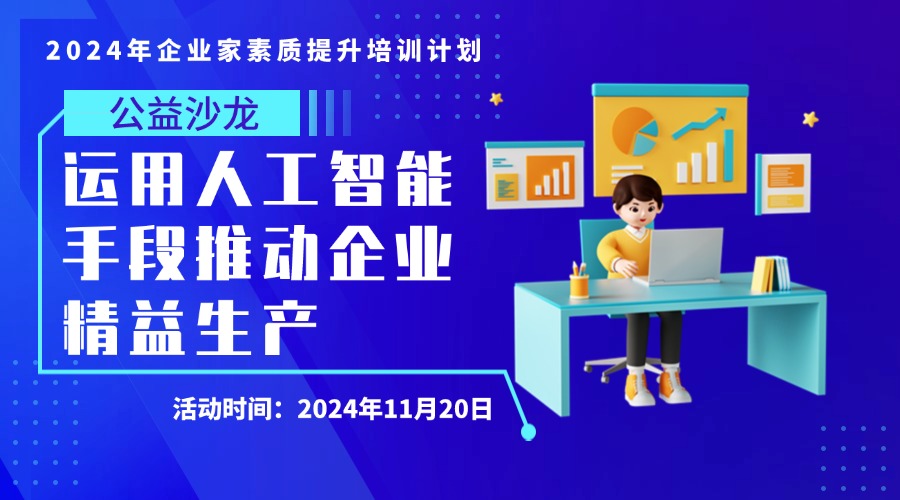 2024年企业家素质提升培训计划

公益沙龙

运用人工智能手段推动企业精益生产

活动时间：2024年11月20日